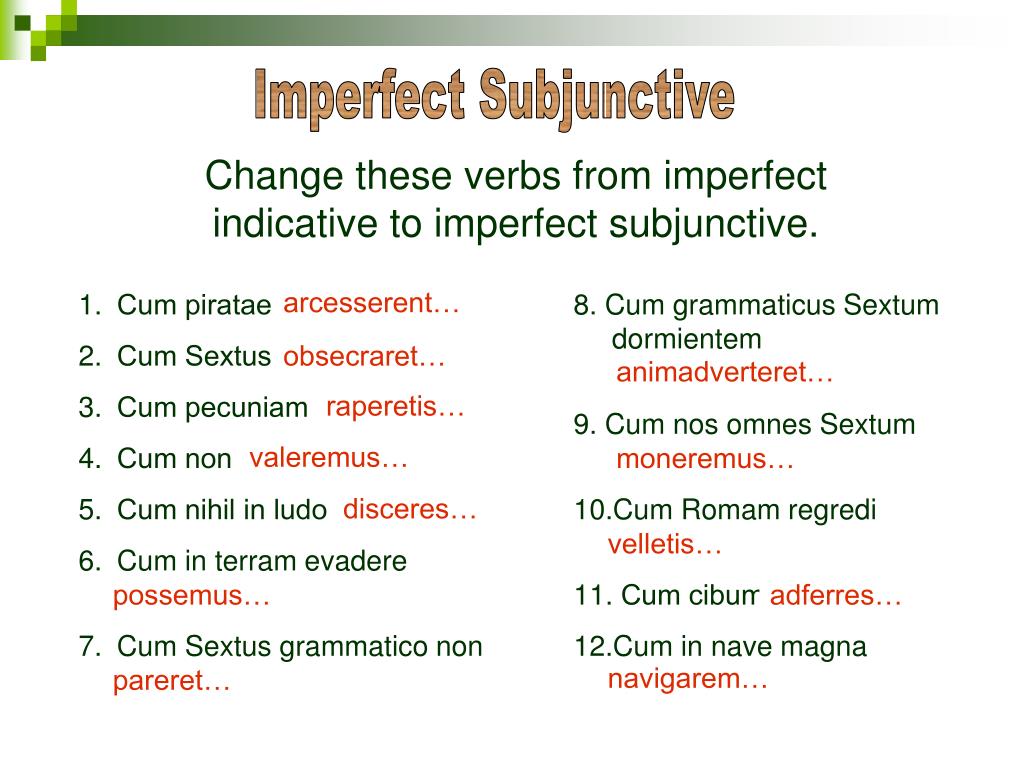 Imperfect Subjunctive

Change these verbs from imperfect indicative to imperfect subjunctive.

1. Cum piratae arcesserent…
2. Cum Sextus obsecraret…
3. Cum pecuniam raperetis…
4. Cum non valeremus…
5. Cum nihil in ludo disceres…
6. Cum in terram evadere possemus…
7. Cum Sextus grammatico non pareret…

8. Cum grammaticus Sextum dormientem animadverteret…
9. Cum nos omnes Sextum moneremus…
10.Cum Romam regredi velletis…
11. Cum cibum adferres…
12.Cum in nave magna navigarem…